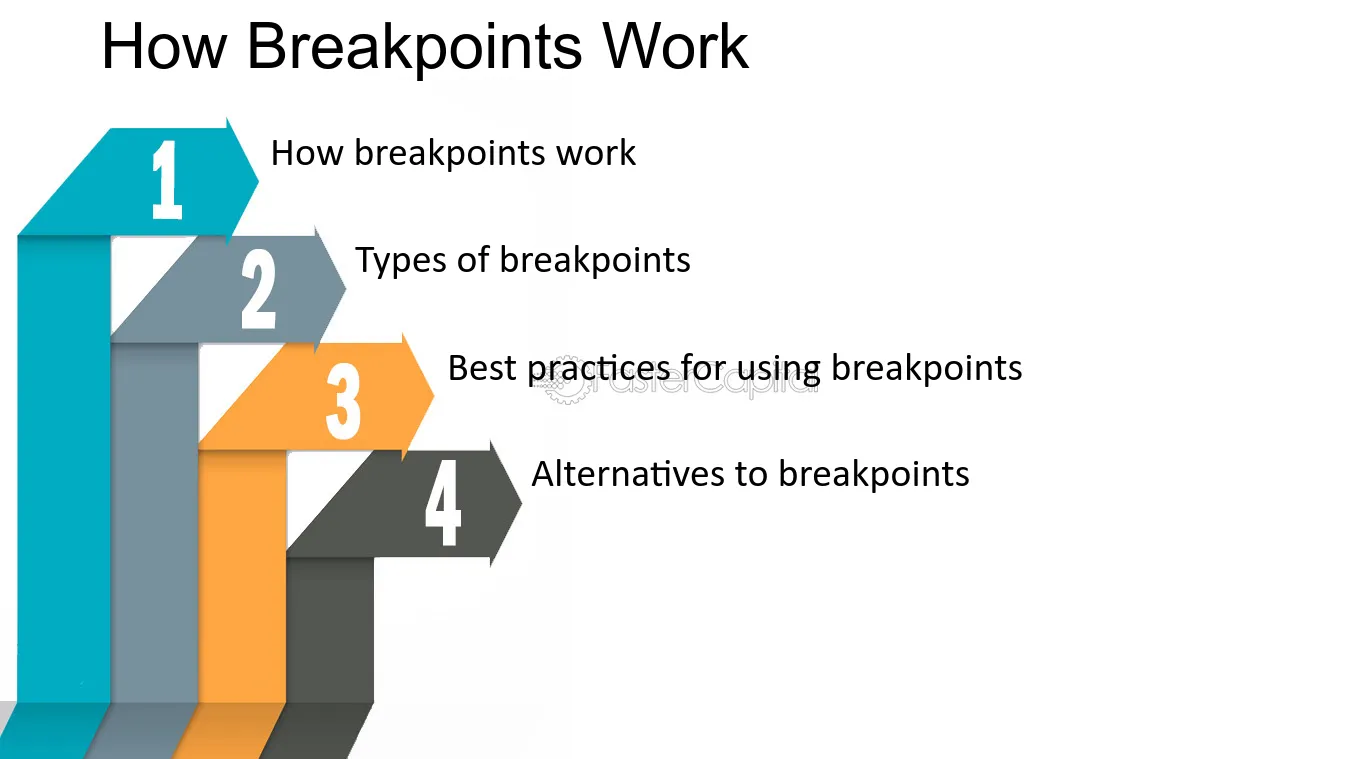 How Breakpoints Work

1
How breakpoints work

2
Types of breakpoints

3
Best practices for using breakpoints

FasterCapital

4
Alternatives to breakpoints